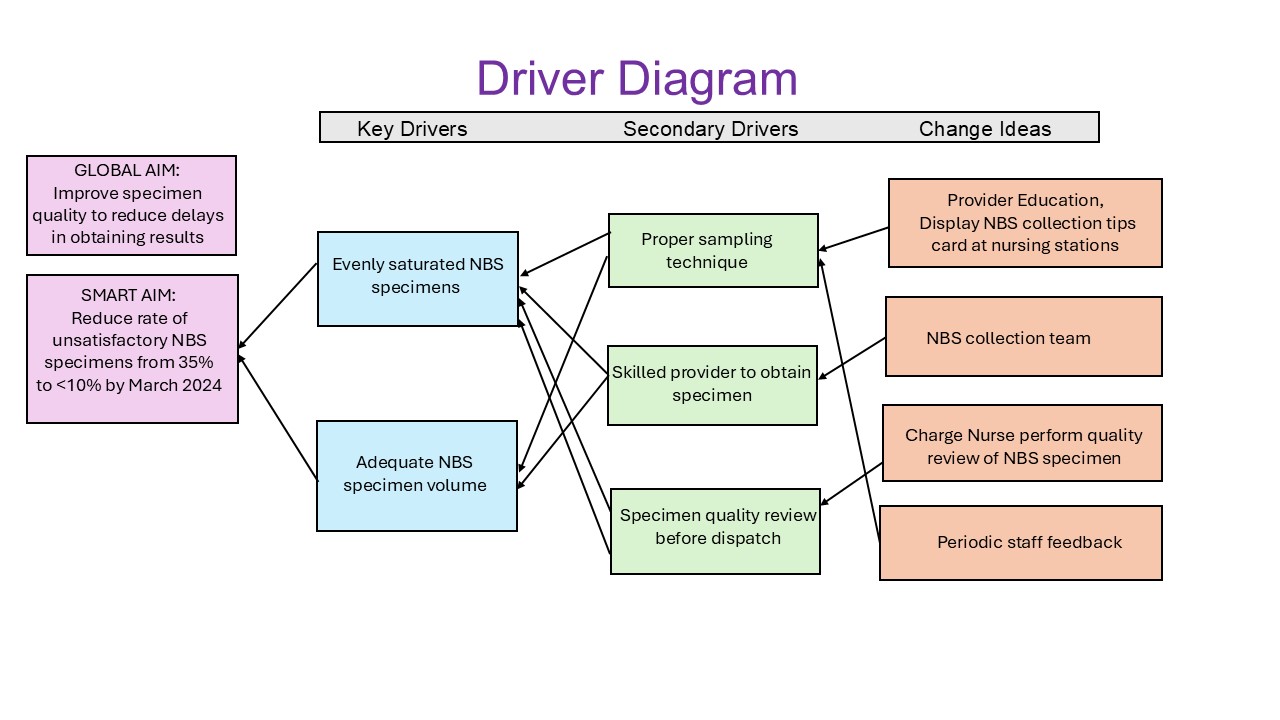 Driver Diagram

Key Drivers Secondary Drivers Change Ideas

GLOBAL AIM:
Improve specimen quality to reduce delays in obtaining results

SMART AIM:
Reduce rate of unsatisfactory NBS specimens from 35% to <10% by March 2024

Evenly saturated NBS specimens

Adequate NBS specimen volume

Proper sampling technique

Skilled provider to obtain specimen

Specimen quality review before dispatch

Provider Education,
Display NBS collection tips card at nursing stations

NBS collection team

Charge Nurse perform quality review of NBS specimen

Periodic staff feedback